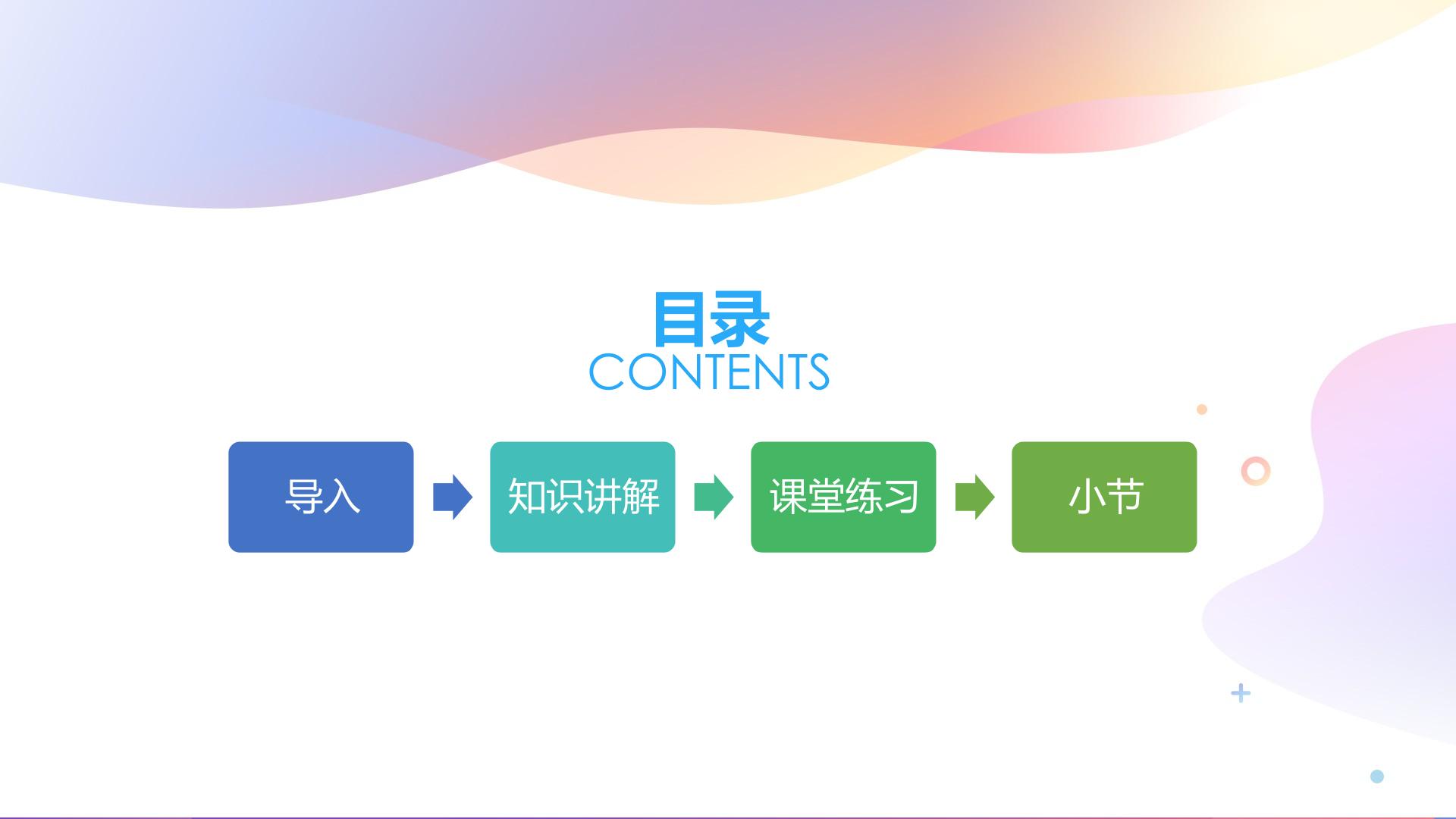 目录
CONTENTS

导入

知识讲解

课堂练习

小节